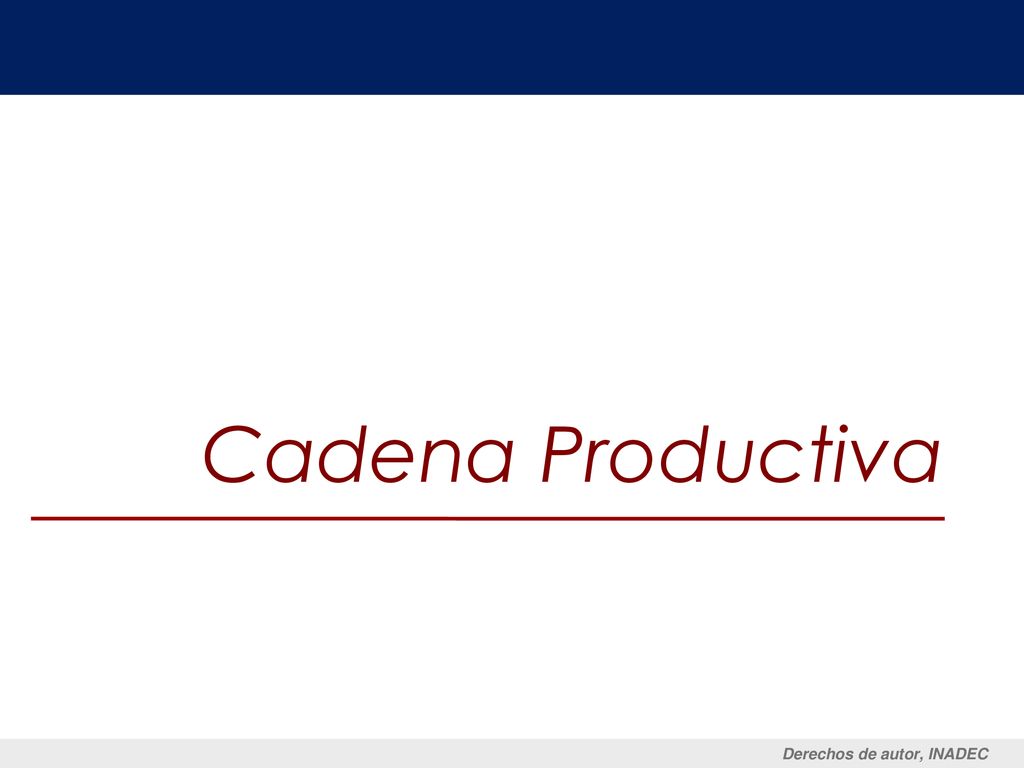 Cadena Productiva

Derechos de autor, INADEC